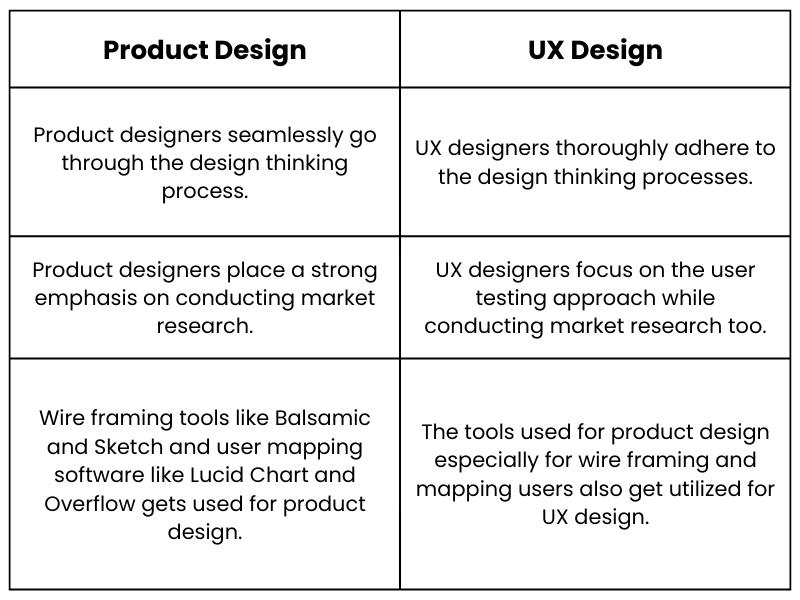 | Product Design | UX Design |
|---|---|
| Product designers seamlessly go through the design thinking process. | UX designers thoroughly adhere to the design thinking processes. |
| Product designers place a strong emphasis on conducting market research. | UX designers focus on the user testing approach while conducting market research too. |
| Wire framing tools like Balsamic and Sketch and user mapping software like Lucid Chart and Overflow gets used for product design. | The tools used for product design especially for wire framing and mapping users also get utilized for UX design. |